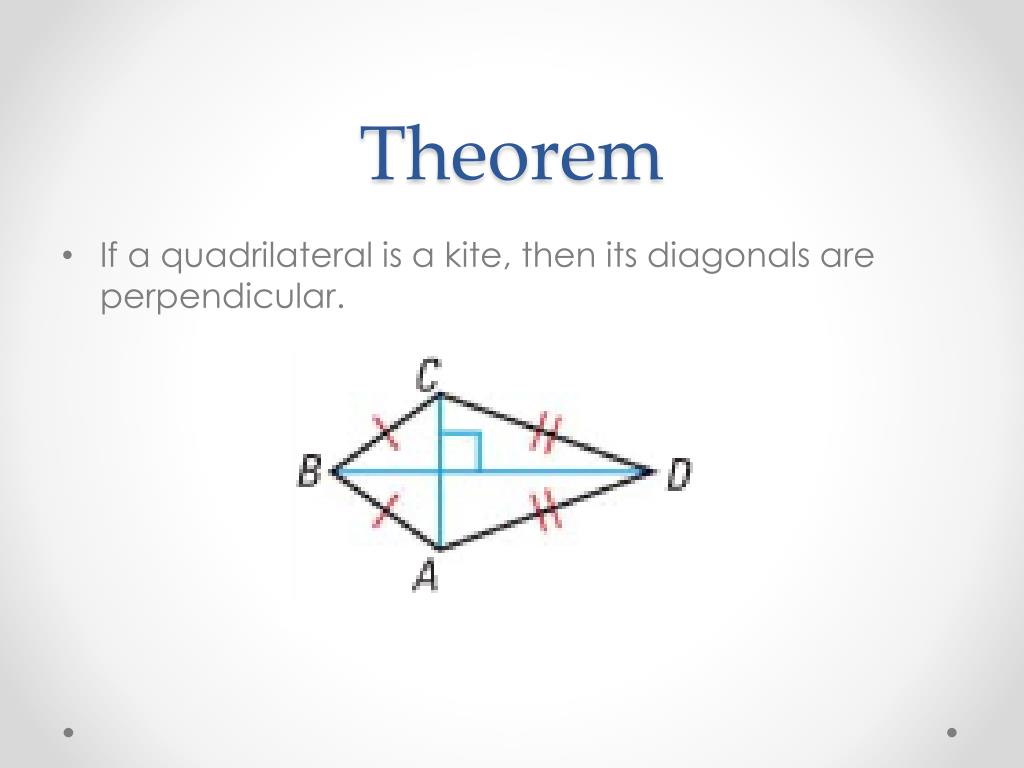 Theorem

• If a quadrilateral is a kite, then its diagonals are perpendicular.

C
B
D
A